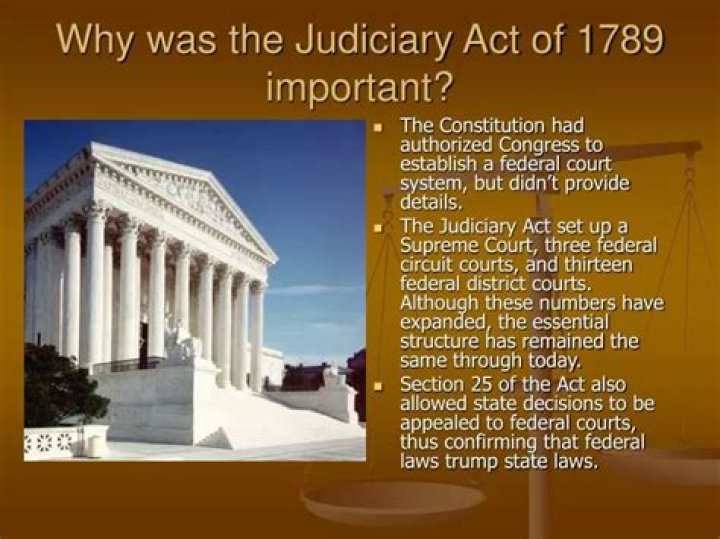 Why was the Judiciary Act of 1789 important?

- The Constitution had authorized Congress to establish a federal court system, but didn't provide details.
- The Judiciary Act set up a Supreme Court, three federal circuit courts, and thirteen federal district courts. Although these numbers have expanded, the essential structure has remained the same through today.
- Section 25 of the Act also allowed state decisions to be appealed to federal courts, thus confirming that federal laws trump state laws.